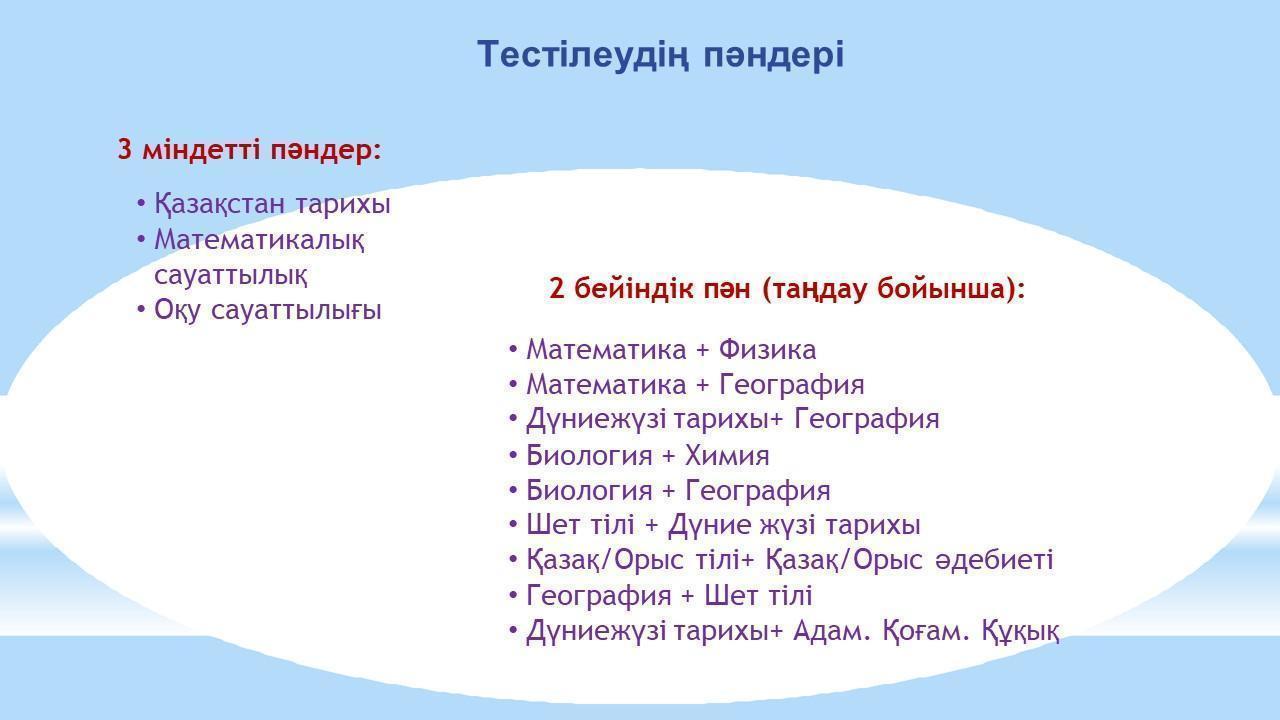 Тестілеудің пәндері

3 міндетті пәндер:

• Қазақстан тарихы
• Математикалық сауаттылық
• Оқу сауаттылығы

2 бейіндік пән (таңдау бойынша):

• Математика + Физика
• Математика + География
• Дүниежүзі тарихы+ География
• Биология + Химия
• Биология + География
• Шет тілі + Дүние жүзі тарихы
• Қазақ/Орыс тілі+ Қазақ/Орыс әдебиеті
• География + Шет тілі
• Дүниежүзі тарихы+ Адам. Қоғам. Құқық